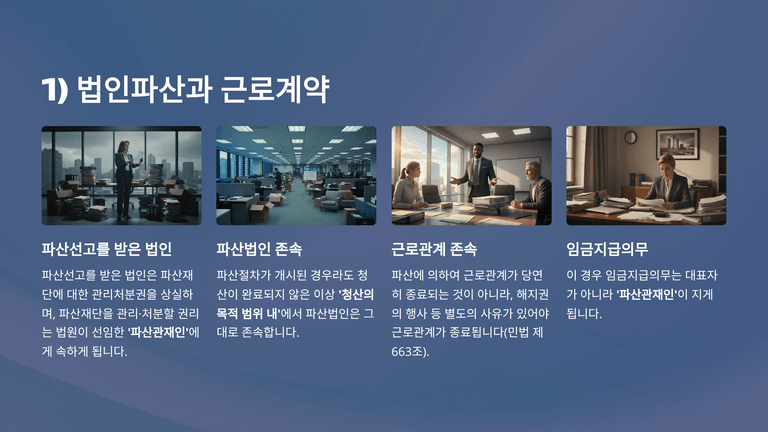 1) 법인파산과 근로계약

파산선고를 받은 법인

파산선고를 받은 법인은 파산재단에 대한 관리처분권을 상실하며, 파산재단을 관리·처분할 권리는 법원이 선임한 '파산관재인'에게 속하게 됩니다.

파산법인 존속

파산절차가 개시된 경우라도 청산이 완료되지 않은 이상 '청산의 목적 범위 내'에서 파산법인은 그대로 존속합니다.

근로관계 존속

파산에 의하여 근로관계가 당연히 종료되는 것이 아니라, 해지권의 행사 등 별도의 사유가 있어야 근로관계가 종료됩니다(민법 제663조).

임금지급의무

이 경우 임금지급의무는 대표자가 아니라 '파산관재인'이 지게 됩니다.